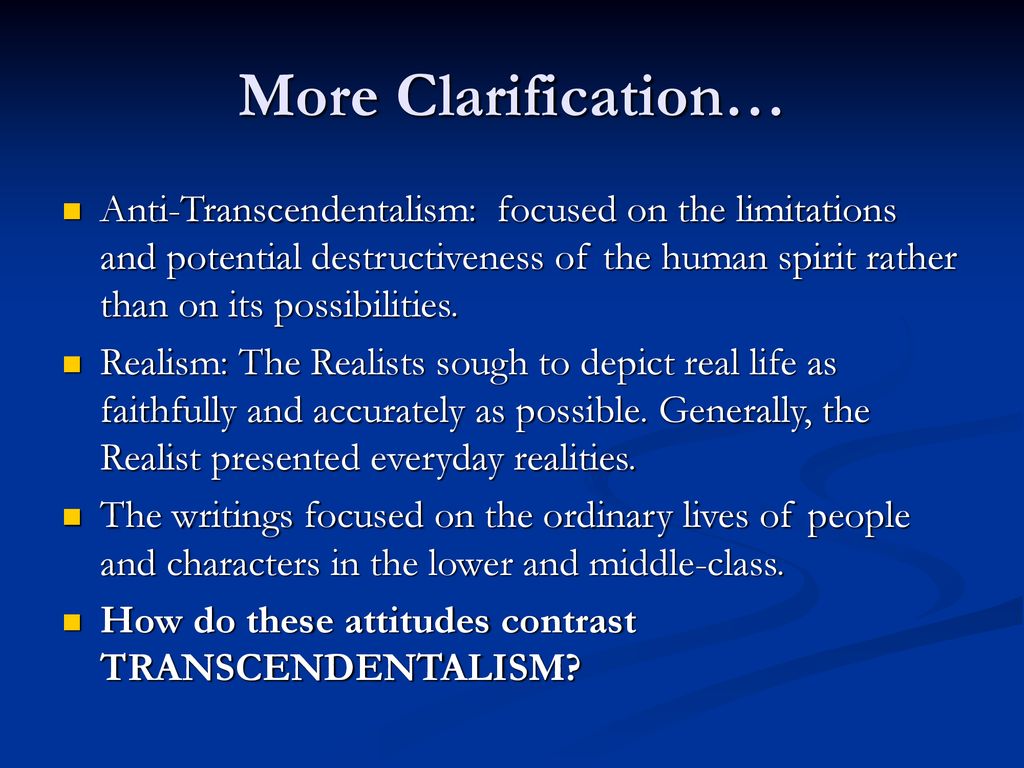 More Clarification…

Anti-Transcendentalism: focused on the limitations and potential destructiveness of the human spirit rather than on its possibilities.

Realism: The Realists sough to depict real life as faithfully and accurately as possible. Generally, the Realist presented everyday realities.

The writings focused on the ordinary lives of people and characters in the lower and middle-class.

How do these attitudes contrast TRANSCENDENTALISM?